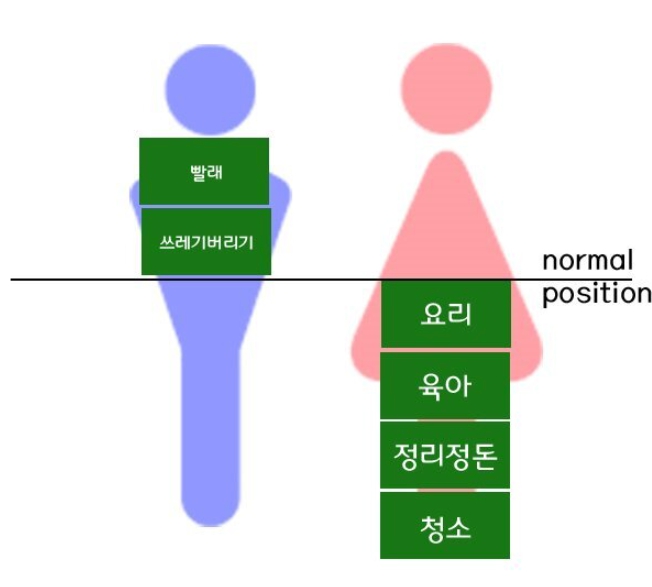 빨래

쓰레기버리기

normal position

요리

육아

정리정돈

청소